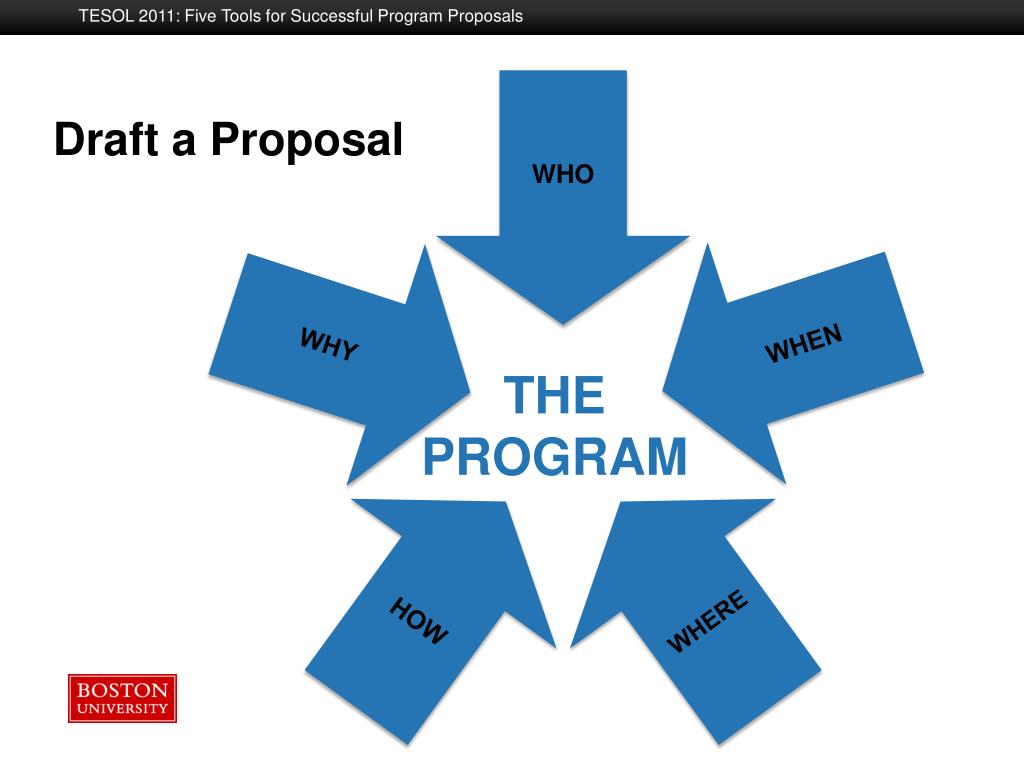 TESOL 2011: Five Tools for Successful Program Proposals

Draft a Proposal

WHO

WHY

WHEN

THE PROGRAM

HOW

WHERE

BOSTON UNIVERSITY